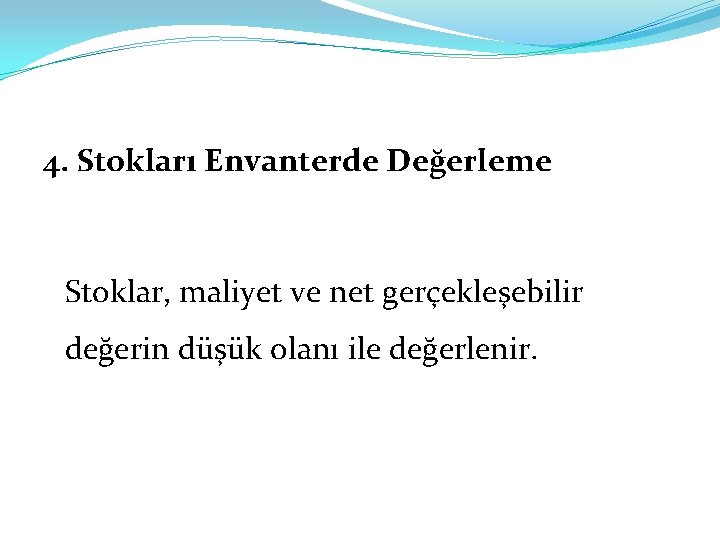 4. Stokları Envanterde Değerleme

Stoklar, maliyet ve net gerçekleşebilir değerin düşük olanı ile değerlenir.